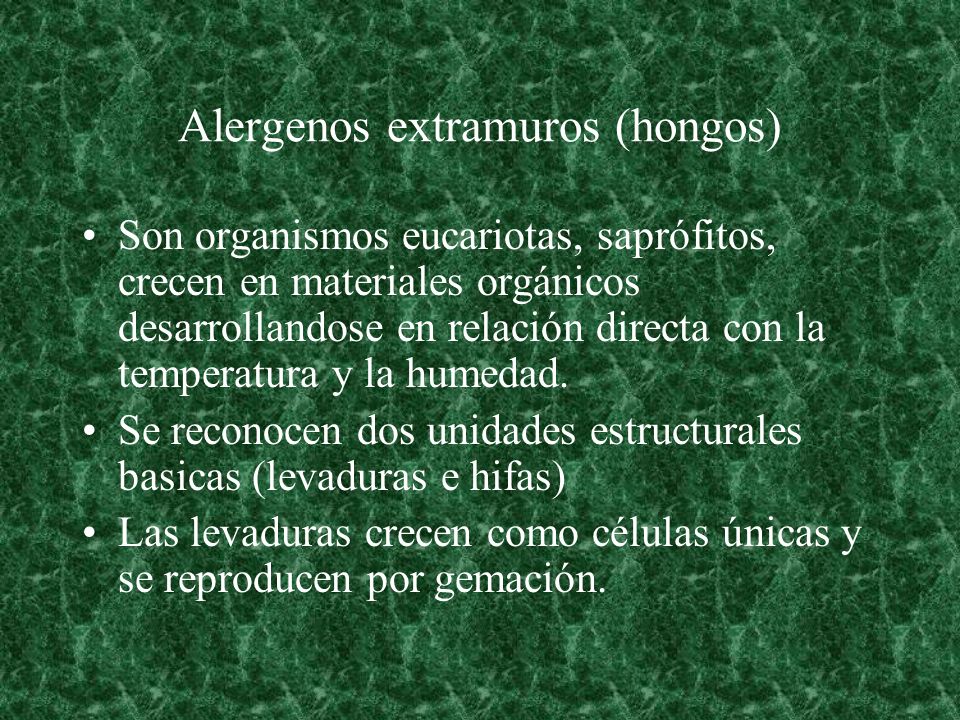 Alergenos extramuros (hongos)

• Son organismos eucariotas, saprófitos, crecen en materiales orgánicos desarrollandose en relación directa con la temperatura y la humedad.

• Se reconocen dos unidades estructurales basicas (levaduras e hifas)

• Las levaduras crecen como células únicas y se reproducen por gemación.